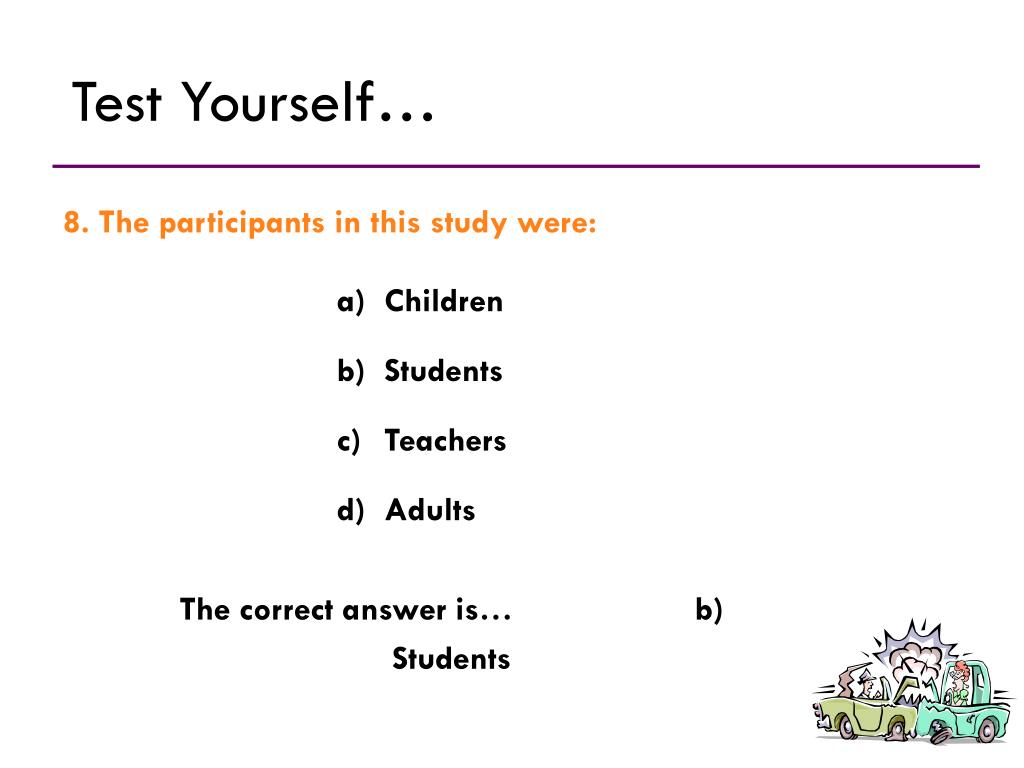 Test Yourself…

8. The participants in this study were:

a) Children

b) Students

c) Teachers

d) Adults

The correct answer is… b) Students